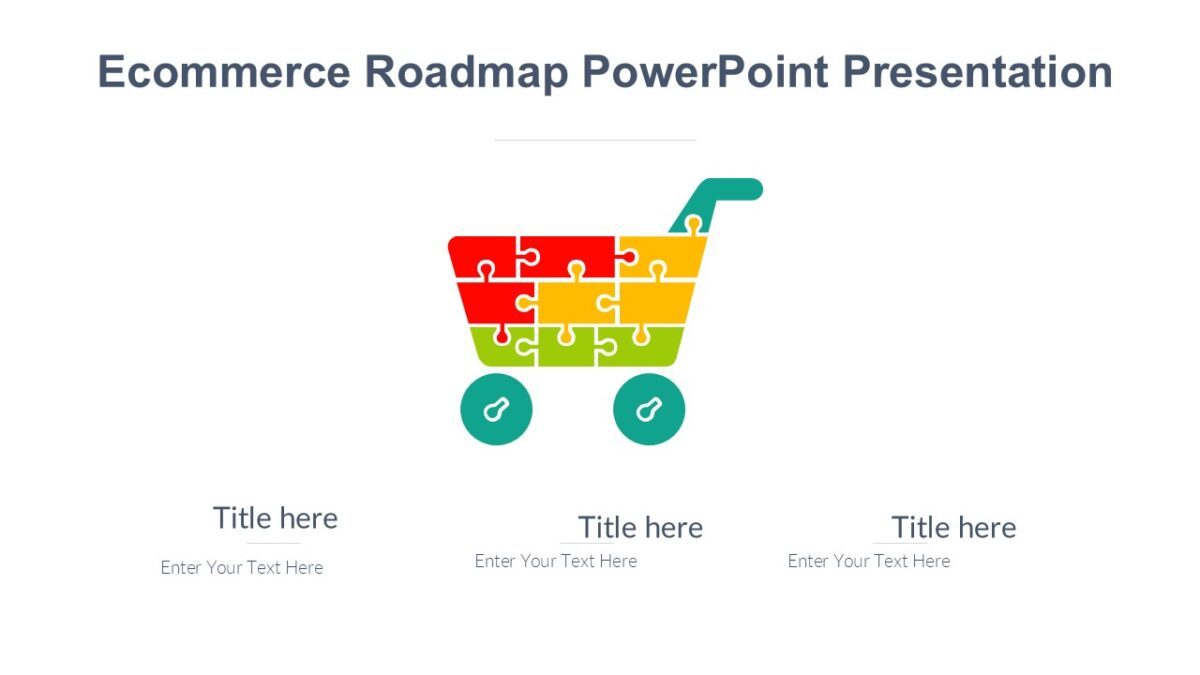 Ecommerce Roadmap PowerPoint Presentation

Title here

Enter Your Text Here

Title here

Enter Your Text Here

Title here

Enter Your Text Here